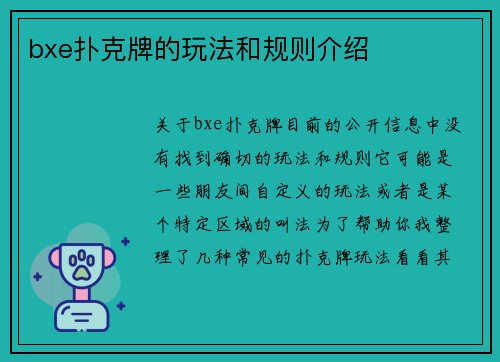 bxe扑克牌的玩法和规则介绍

关于bxe扑克牌目前的公开信息中没有找到确切的玩法和规则它可能是一些朋友间自定义的玩法或者是某个特定区域的叫法为了帮助你我整理了几种常见的扑克牌玩法看看其